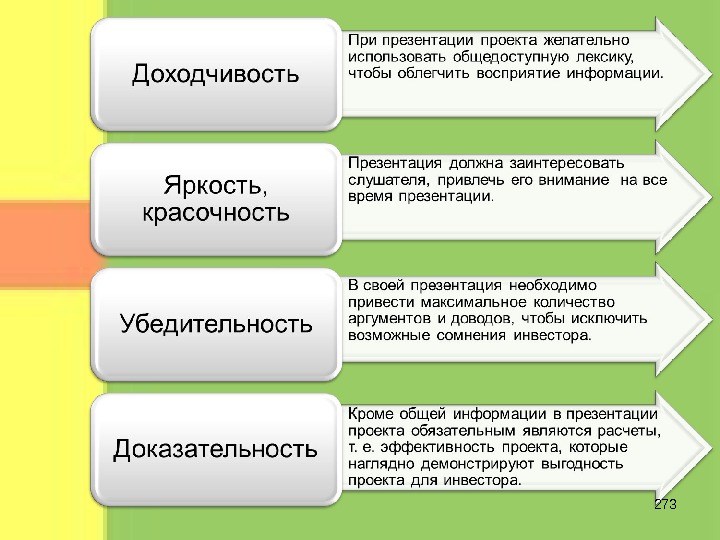 Доходчивость

При презентации проекта желательно использовать общедоступную лексику, чтобы облегчить восприятие информации.

Яркость, красочность

Презентация должна заинтересовать слушателя, привлечь его внимание на все время презентации.

Убедительность

В своей презентация необходимо привести максимальное количество аргументов и доводов, чтобы исключить возможные сомнения инвестора.

Доказательность

Кроме общей информации в презентации проекта обязательным являются расчеты, т. е. эффективность проекта, которые наглядно демонстрируют выгодность проекта для инвестора.

273